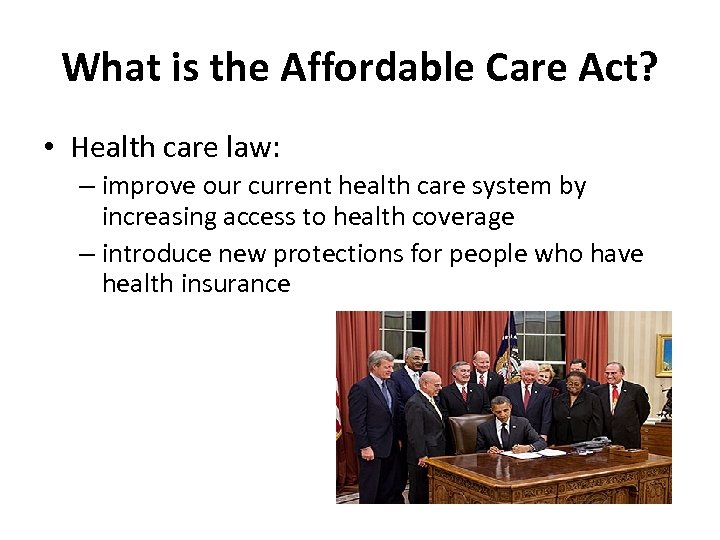 What is the Affordable Care Act?

• Health care law:
– improve our current health care system by increasing access to health coverage
– introduce new protections for people who have health insurance